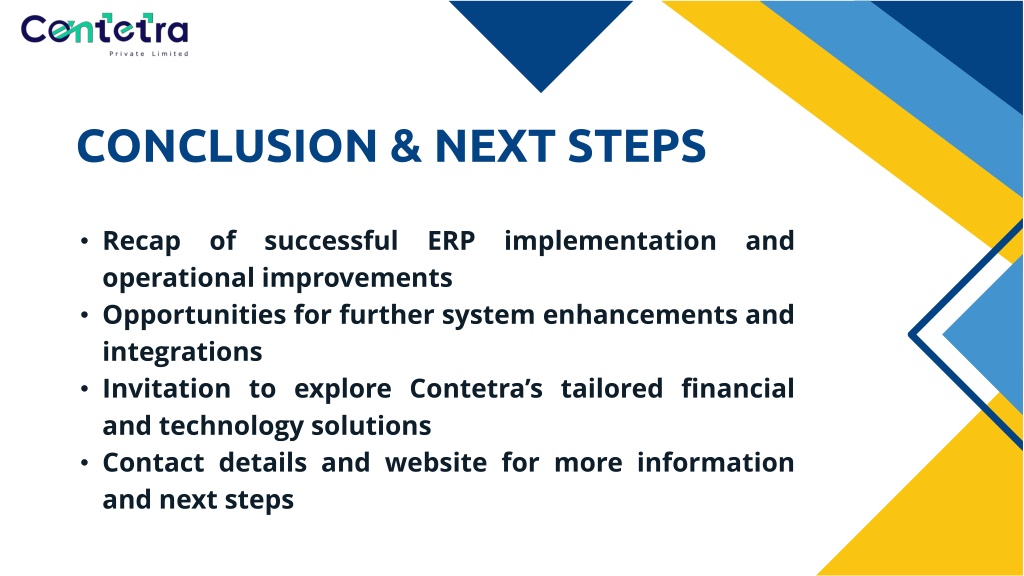 Contetra
Private Limited

CONCLUSION & NEXT STEPS

• Recap of successful ERP implementation and operational improvements
• Opportunities for further system enhancements and integrations
• Invitation to explore Contetra's tailored financial and technology solutions
• Contact details and website for more information and next steps